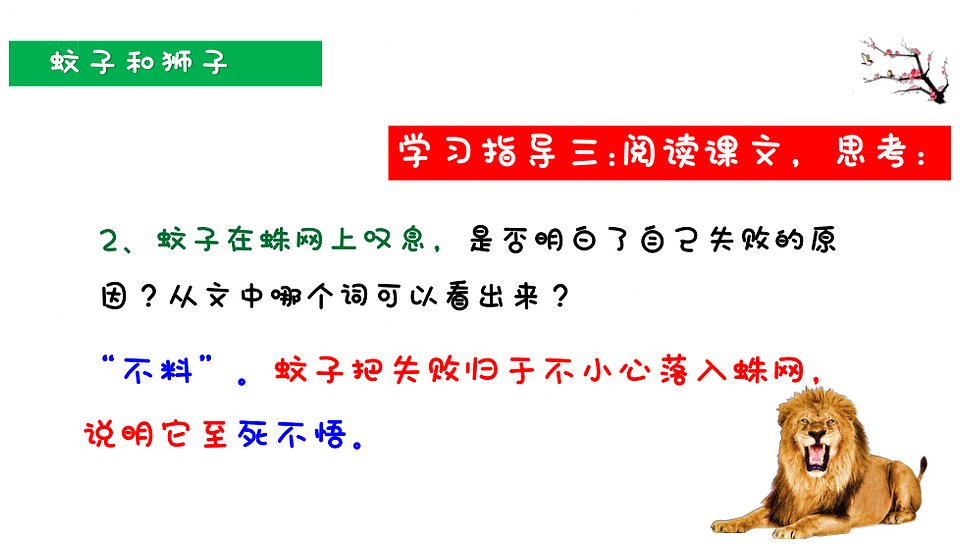 蚊子和狮子

学习指导三:阅读课文，思考:

2、蚊子在蛛网上叹息，是否明白了自己失败的原因？从文中哪个词可以看出来？

“不料”。蚊子把失败归于不小心落入蛛网，说明它至死不悟。